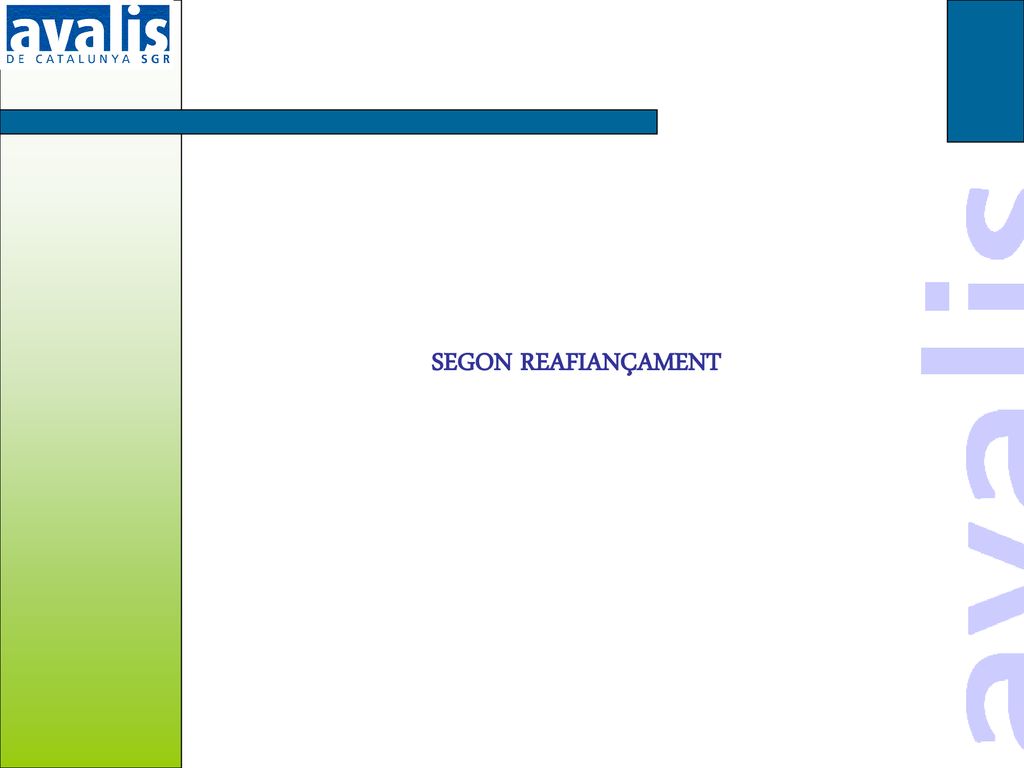 avalis
DE CATALUNYA SGR

SEGON REAFIANÇAMENT

avalis